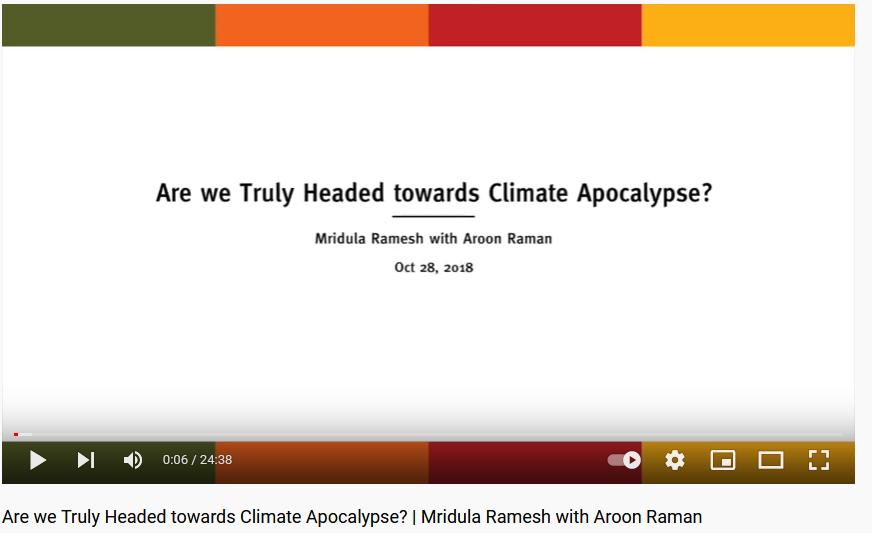 Are we Truly Headed towards Climate Apocalypse?

Mridula Ramesh with Aroon Raman

Oct 28, 2018

0:06 / 24:38

Are we Truly Headed towards Climate Apocalypse? | Mridula Ramesh with Aroon Raman